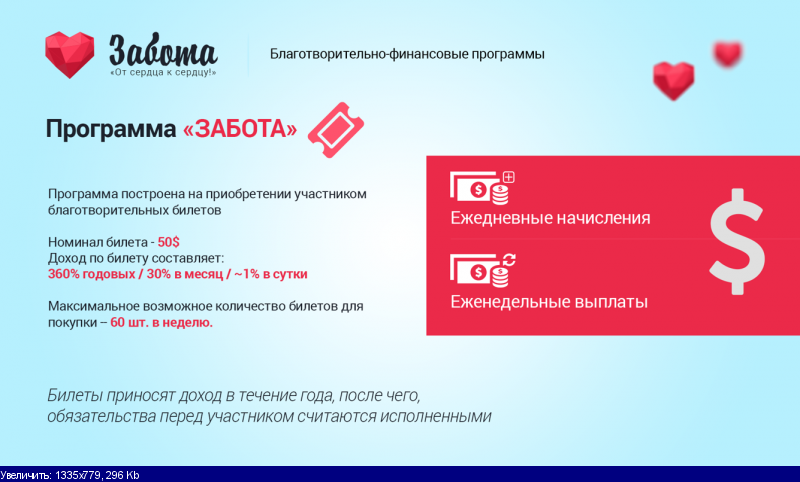 Забота
«От сердца к сердцу!»

Благотворительно-финансовые программы

Программа «ЗАБОТА»

Программа построена на приобретении участником благотворительных билетов

Номинал билета - 50$
Доход по билету составляет:
360% годовых / 30% в месяц / ~1% в сутки

Максимальное возможное количество билетов для покупки – 60 шт. в неделю.

Ежедневные начисления

Еженедельные выплаты

$

Билеты приносят доход в течение года, после чего, обязательства перед участником считаются исполненными

Увеличить: 1335x779, 296 Kb